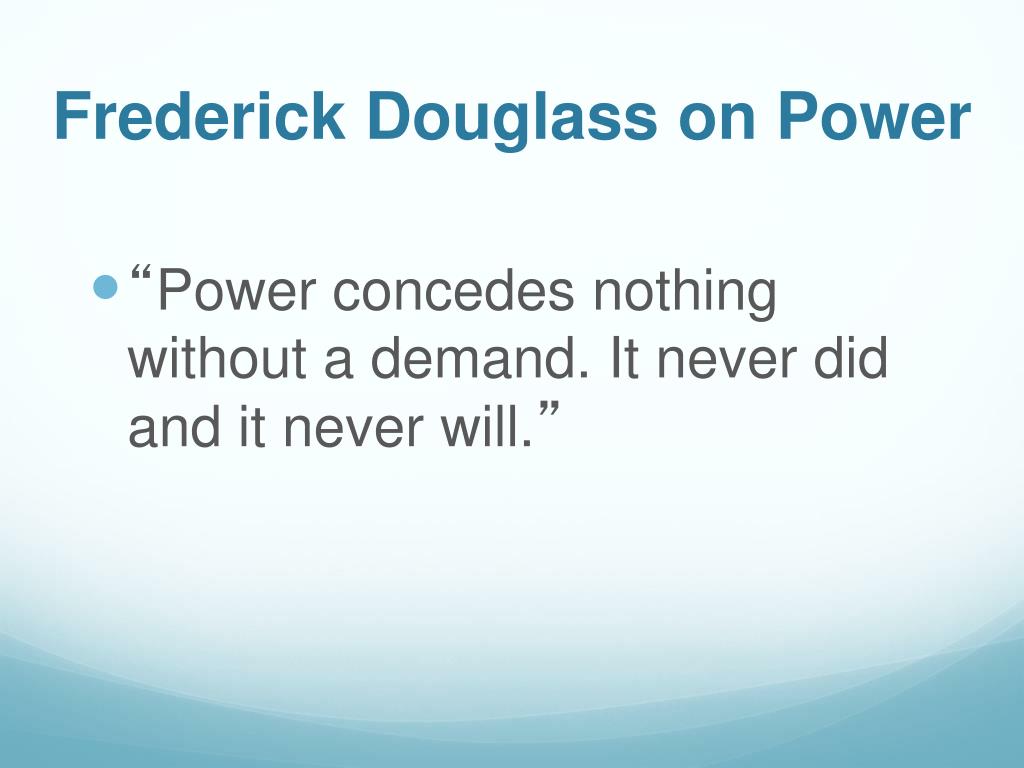 Frederick Douglass on Power

“Power concedes nothing without a demand. It never did and it never will.”